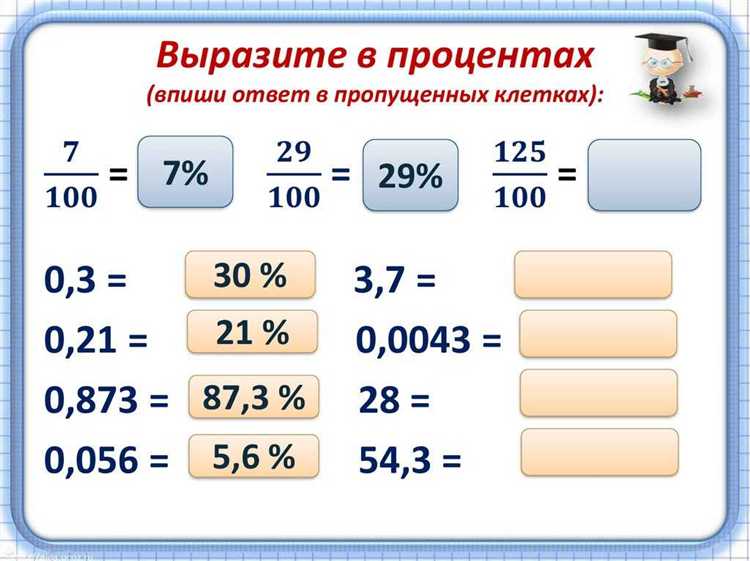 Выразите в процентах
(впиши ответ в пропущенных клетках):

$\frac{7}{100}$ = 7%    $\frac{29}{100}$ = 29%    $\frac{125}{100}$ =

0,3 = 30 %
0,21 = 21 %
0,873 = 87,3 %
0,056 = 5,6 %

3,7 =
0,0043 =
28 =
54,3 =